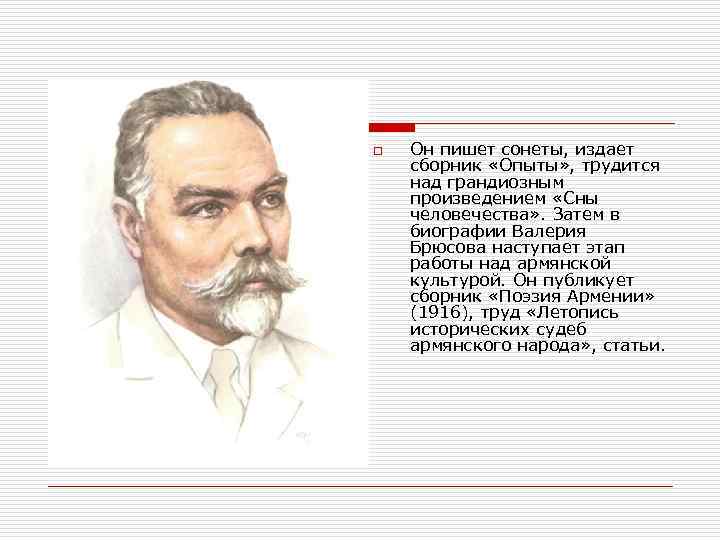 Он пишет сонеты, издает сборник «Опыты», трудится над грандиозным произведением «Сны человечества». Затем в биографии Валерия Брюсова наступает этап работы над армянской культурой. Он публикует сборник «Поэзия Армении» (1916), труд «Летопись исторических судеб армянского народа», статьи.